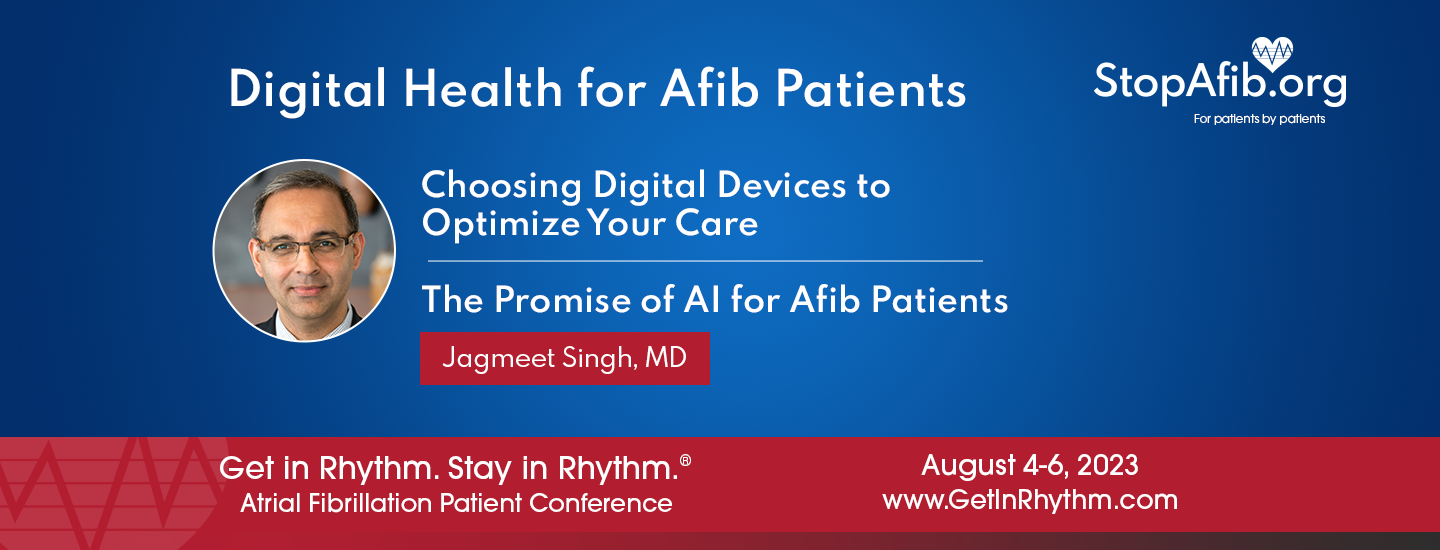 Digital Health for Afib Patients

StopAfib.org
For patients by patients

Choosing Digital Devices to Optimize Your Care

The Promise of AI for Afib Patients

Jagmeet Singh, MD

Get in Rhythm. Stay in Rhythm.®
Atrial Fibrillation Patient Conference

August 4-6, 2023
www.GetInRhythm.com